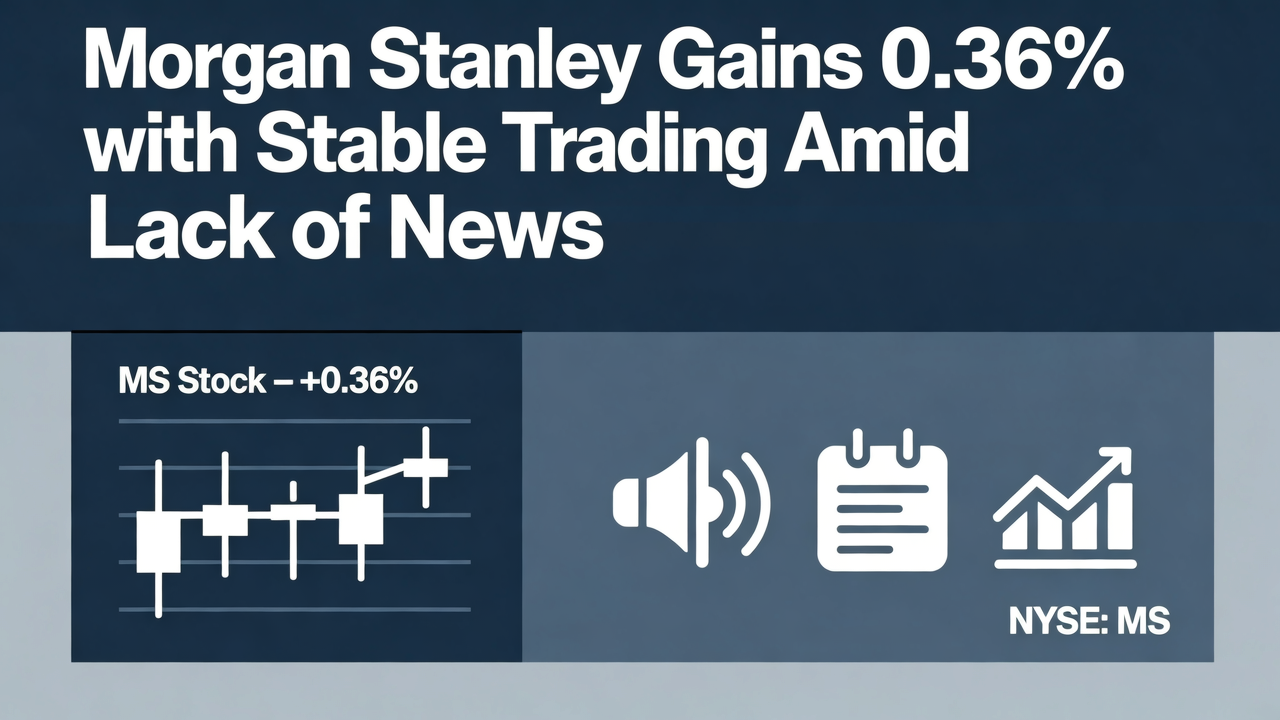 Morgan Stanley Gains 0.36% with Stable Trading Amid Lack of News

MS Stock – +0.36%

NYSE: MS